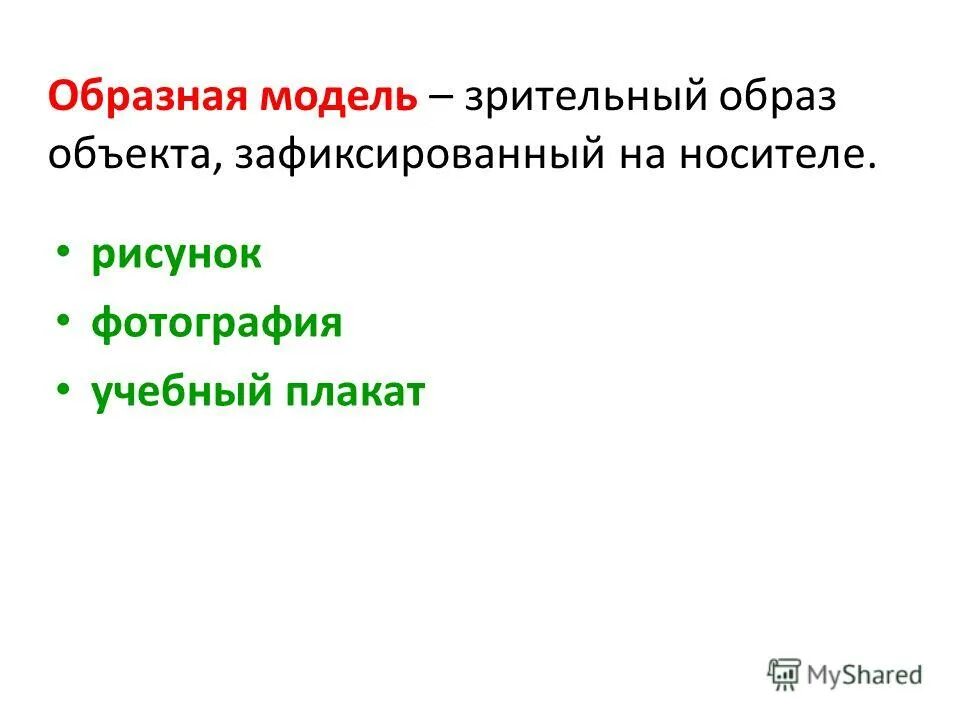 Образная модель – зрительный образ объекта, зафиксированный на носителе.

• рисунок
• фотография
• учебный плакат

MyShared